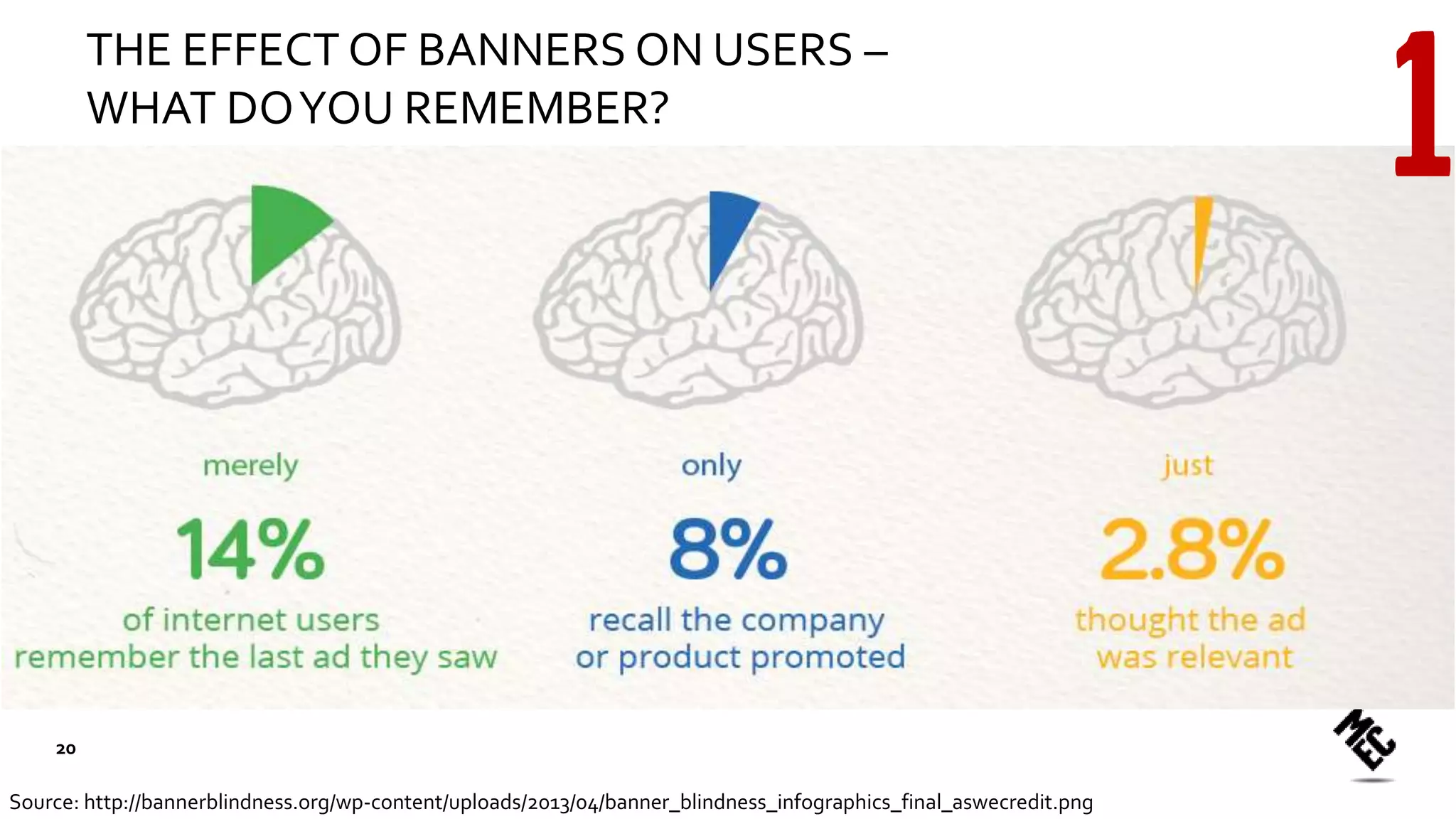 THE EFFECT OF BANNERS ON USERS – WHAT DO YOU REMEMBER?

1

merely

14%

of internet users remember the last ad they saw

only

8%

recall the company or product promoted

just

2.8%

thought the ad was relevant

20

MEC

Source: http://bannerblindness.org/wp-content/uploads/2013/04/banner_blindness_infographics_final_aswecredit.png